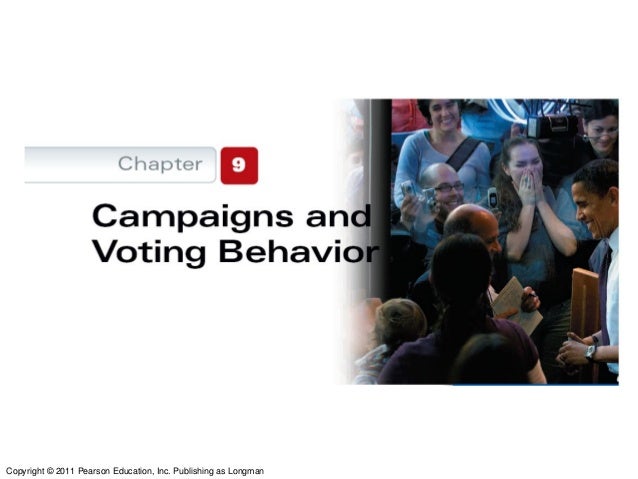 Chapter 9

Campaigns and Voting Behavior

Copyright © 2011 Pearson Education, Inc. Publishing as Longman